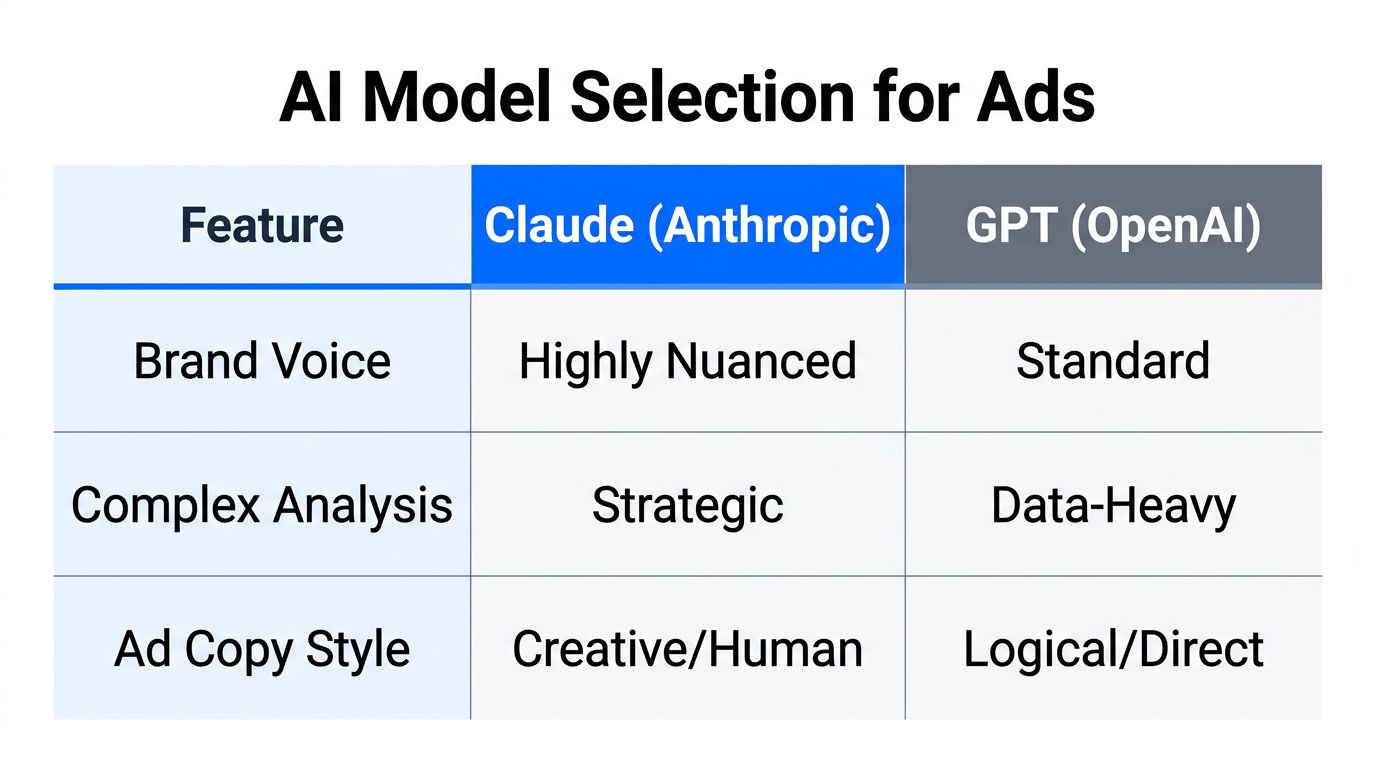 AI Model Selection for Ads

| Feature | Claude (Anthropic) | GPT (OpenAI) |
|---|---|---|
| Brand Voice | Highly Nuanced | Standard |
| Complex Analysis | Strategic | Data-Heavy |
| Ad Copy Style | Creative/Human | Logical/Direct |